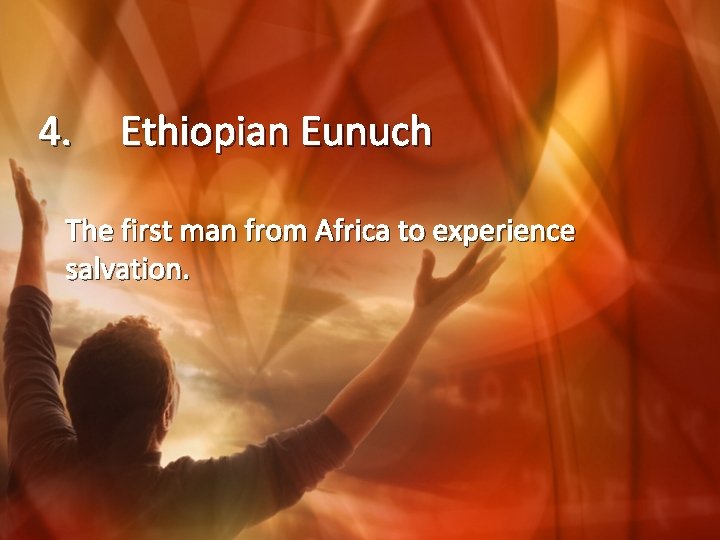 4. Ethiopian Eunuch

The first man from Africa to experience salvation.